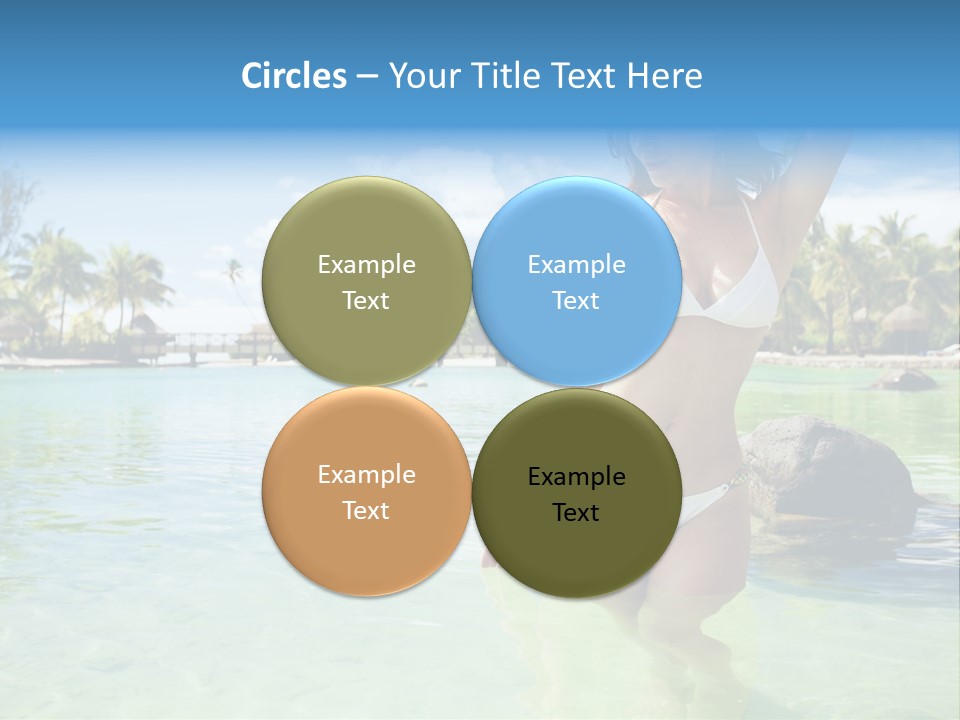 Circles – Your Title Text Here

Example Text

Example Text

Example Text

Example Text